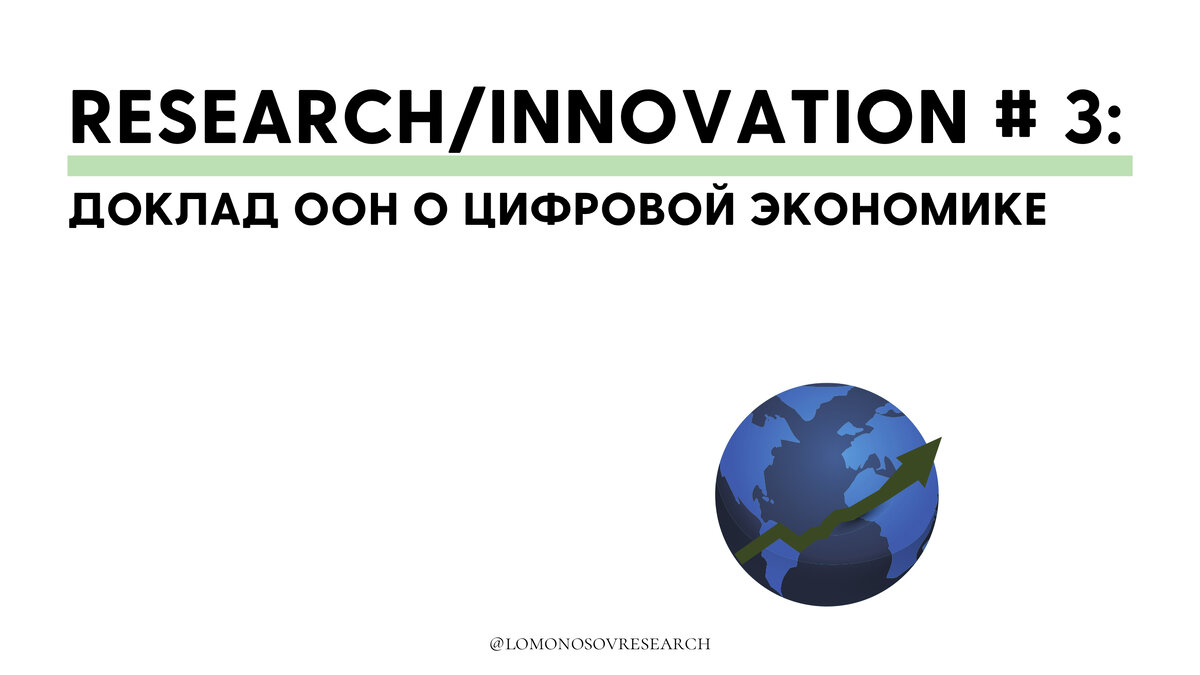 RESEARCH/INNOVATION # 3:

ДОКЛАД ООН О ЦИФРОВОЙ ЭКОНОМИКЕ

@LOMONOSOVRESEARCH